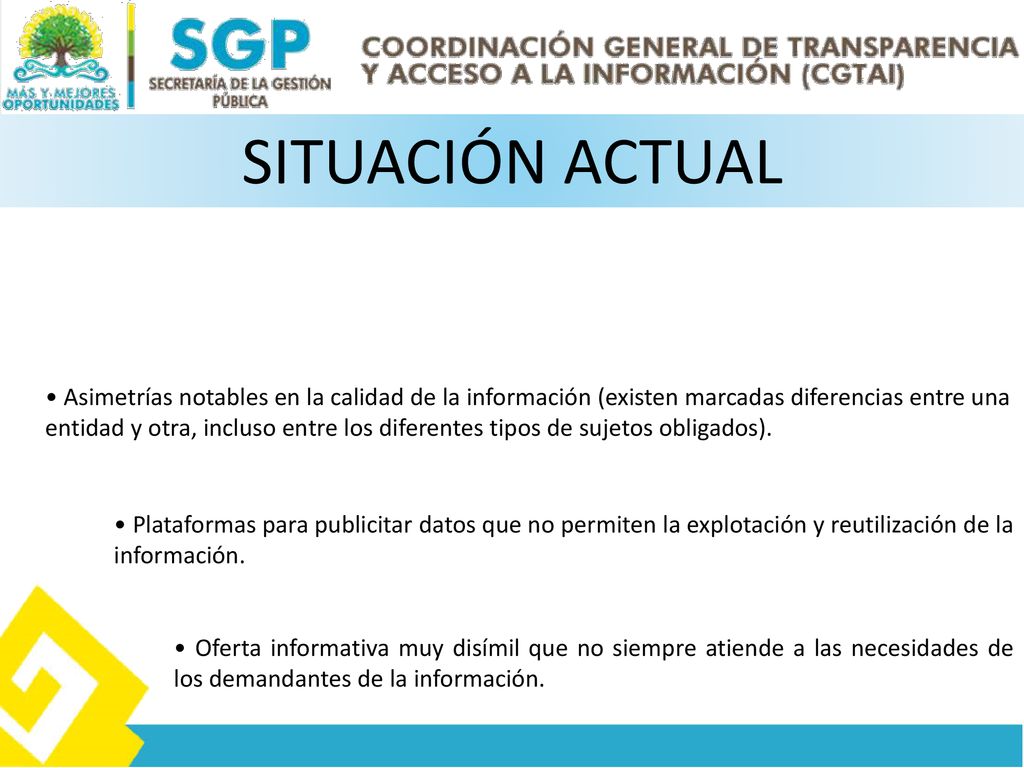 MÁS Y MEJORES OPORTUNIDADES

SGP
SECRETARÍA DE LA GESTIÓN PÚBLICA

COORDINACIÓN GENERAL DE TRANSPARENCIA Y ACCESO A LA INFORMACIÓN (CGTAI)

SITUACIÓN ACTUAL

• Asimetrías notables en la calidad de la información (existen marcadas diferencias entre una entidad y otra, incluso entre los diferentes tipos de sujetos obligados).

• Plataformas para publicitar datos que no permiten la explotación y reutilización de la información.

• Oferta informativa muy disímil que no siempre atiende a las necesidades de los demandantes de la información.